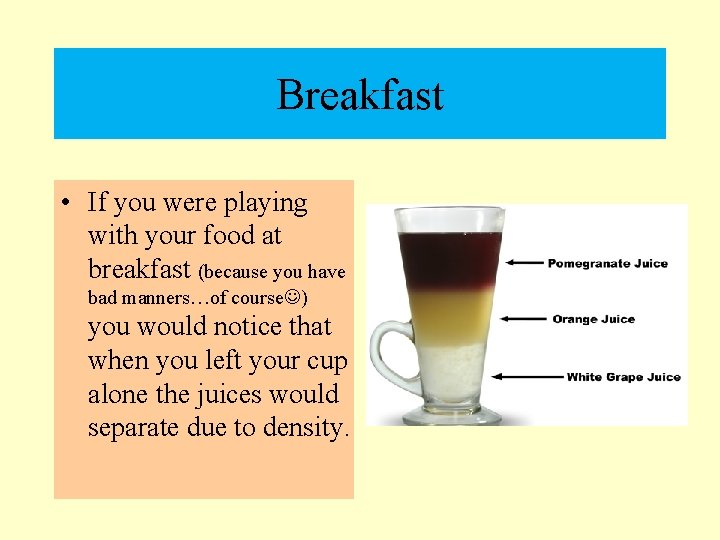 Breakfast

• If you were playing with your food at breakfast (because you have bad manners…of course☺) you would notice that when you left your cup alone the juices would separate due to density.

Pomegranate Juice

Orange Juice

White Grape Juice